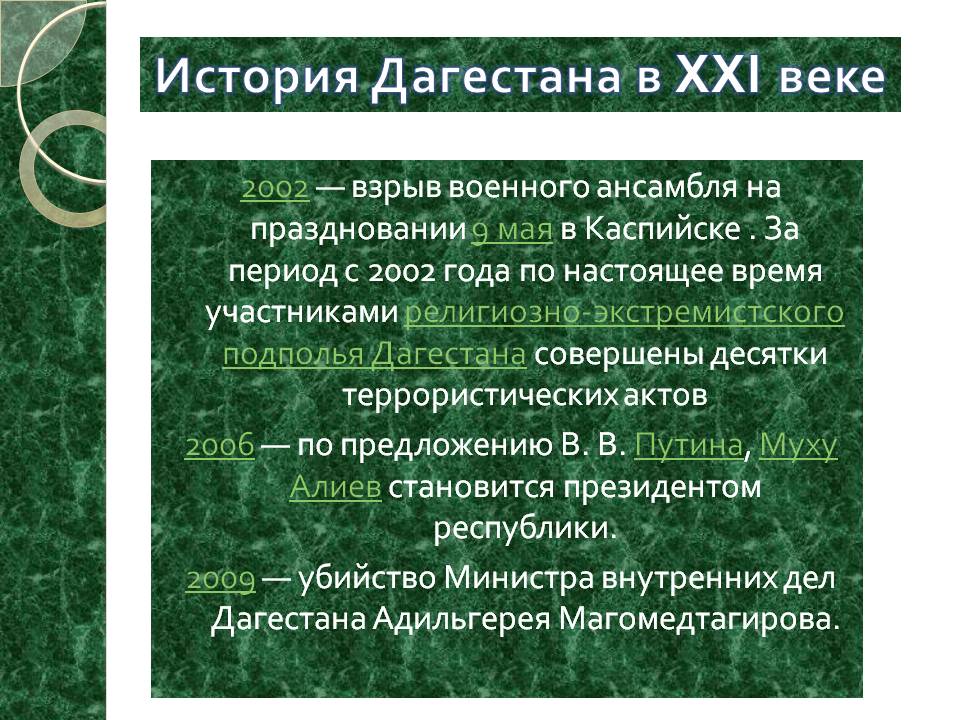 История Дагестана в XXI веке

2002 — взрыв военного ансамбля на праздновании 9 мая в Каспийске . За период с 2002 года по настоящее время участниками религиозно-экстремистского подполья Дагестана совершены десятки террористических актов

2006 — по предложению В. В. Путина, Муху Алиев становится президентом республики.

2009 — убийство Министра внутренних дел Дагестана Адильгерея Магомедтагирова.